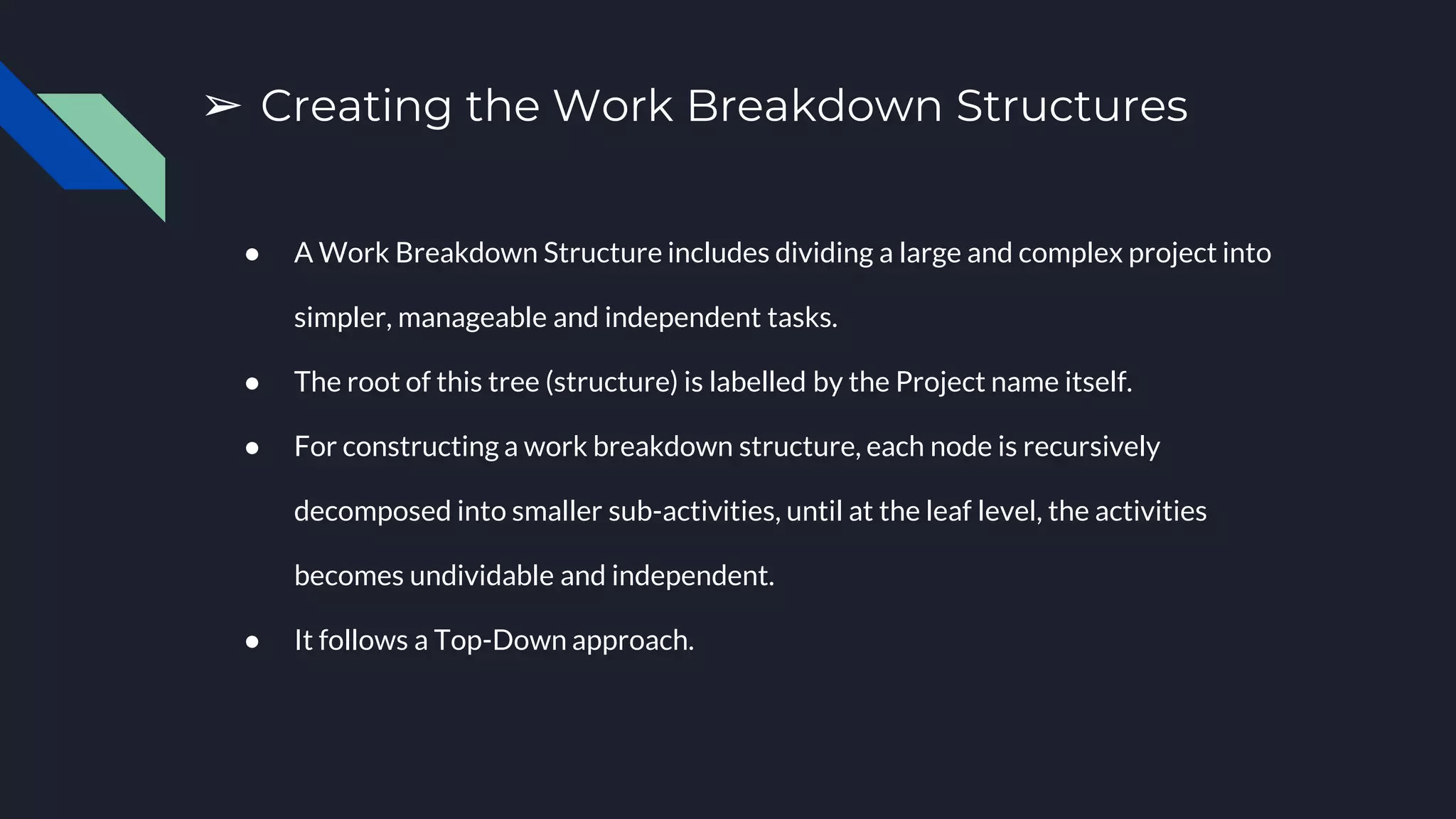 ➢ Creating the Work Breakdown Structures

● A Work Breakdown Structure includes dividing a large and complex project into simpler, manageable and independent tasks.

● The root of this tree (structure) is labelled by the Project name itself.

● For constructing a work breakdown structure, each node is recursively decomposed into smaller sub-activities, until at the leaf level, the activities becomes undividable and independent.

● It follows a Top-Down approach.